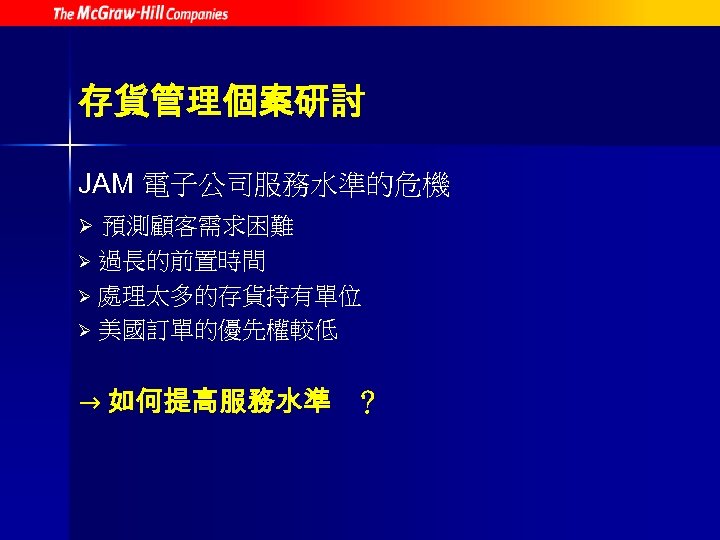 The McGraw-Hill Companies

存貨管理個案研討

JAM 電子公司服務水準的危機

➢ 預測顧客需求困難
➢ 過長的前置時間
➢ 處理太多的存貨持有單位
➢ 美國訂單的優先權較低

→ 如何提高服務水準　？